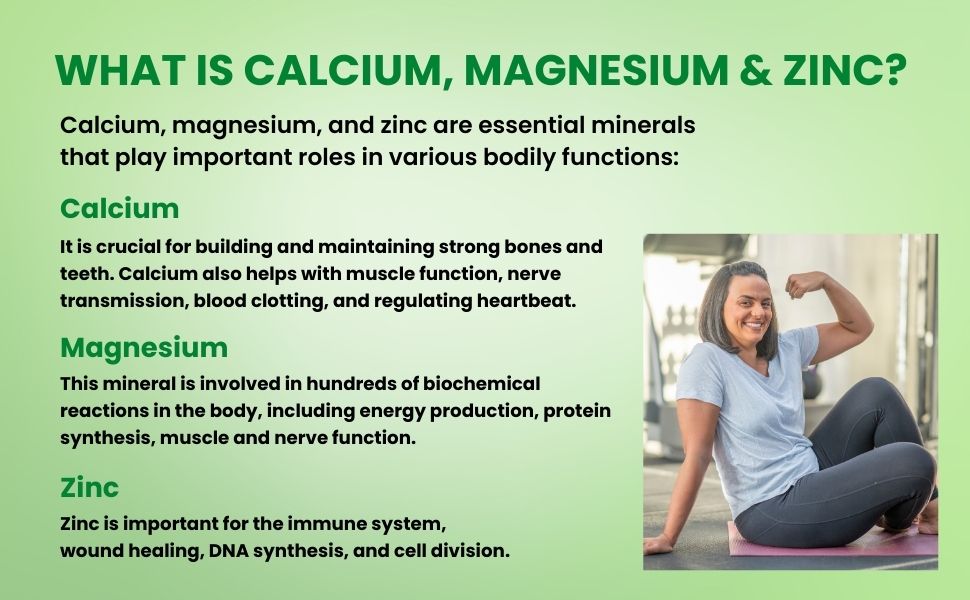 WHAT IS CALCIUM, MAGNESIUM & ZINC?

Calcium, magnesium, and zinc are essential minerals that play important roles in various bodily functions:

Calcium

It is crucial for building and maintaining strong bones and teeth. Calcium also helps with muscle function, nerve transmission, blood clotting, and regulating heartbeat.

Magnesium

This mineral is involved in hundreds of biochemical reactions in the body, including energy production, protein synthesis, muscle and nerve function.

Zinc

Zinc is important for the immune system,
wound healing, DNA synthesis, and cell division.